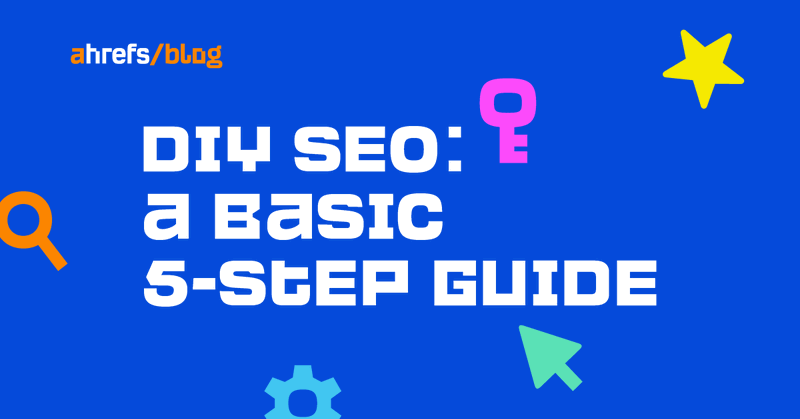 ahrefs/blog

DIY SEO: a Basic 5-Step Guide